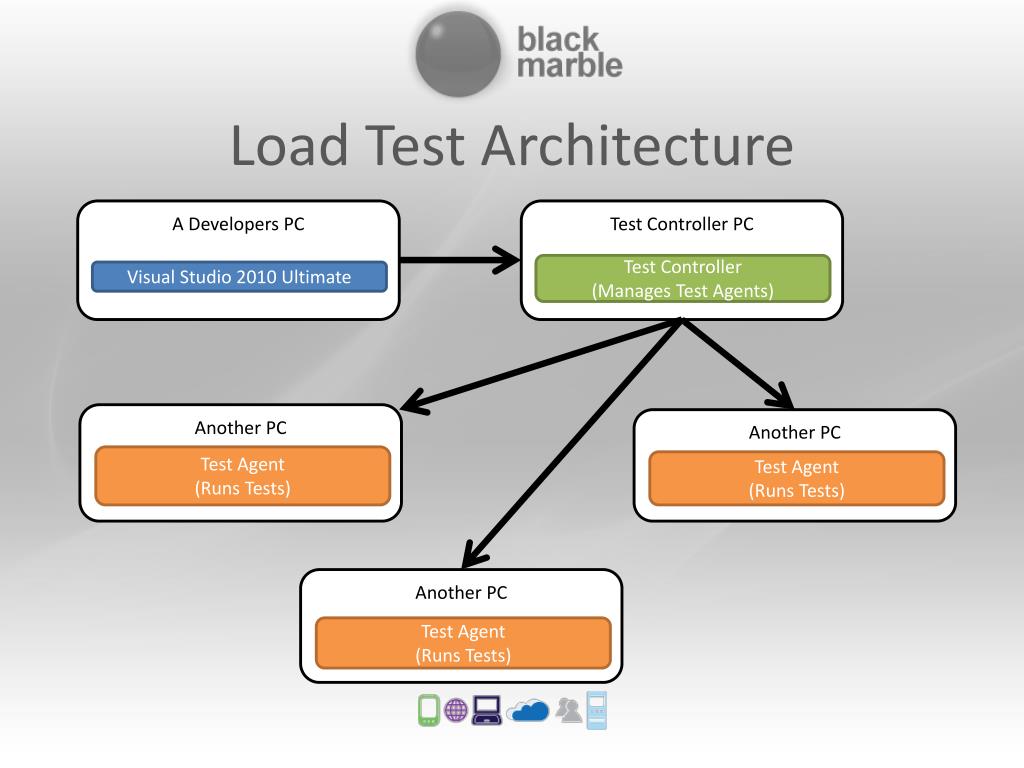 black marble

Load Test Architecture

A Developers PC

Visual Studio 2010 Ultimate

Test Controller PC

Test Controller
(Manages Test Agents)

Another PC

Test Agent
(Runs Tests)

Another PC

Test Agent
(Runs Tests)

Another PC

Test Agent
(Runs Tests)